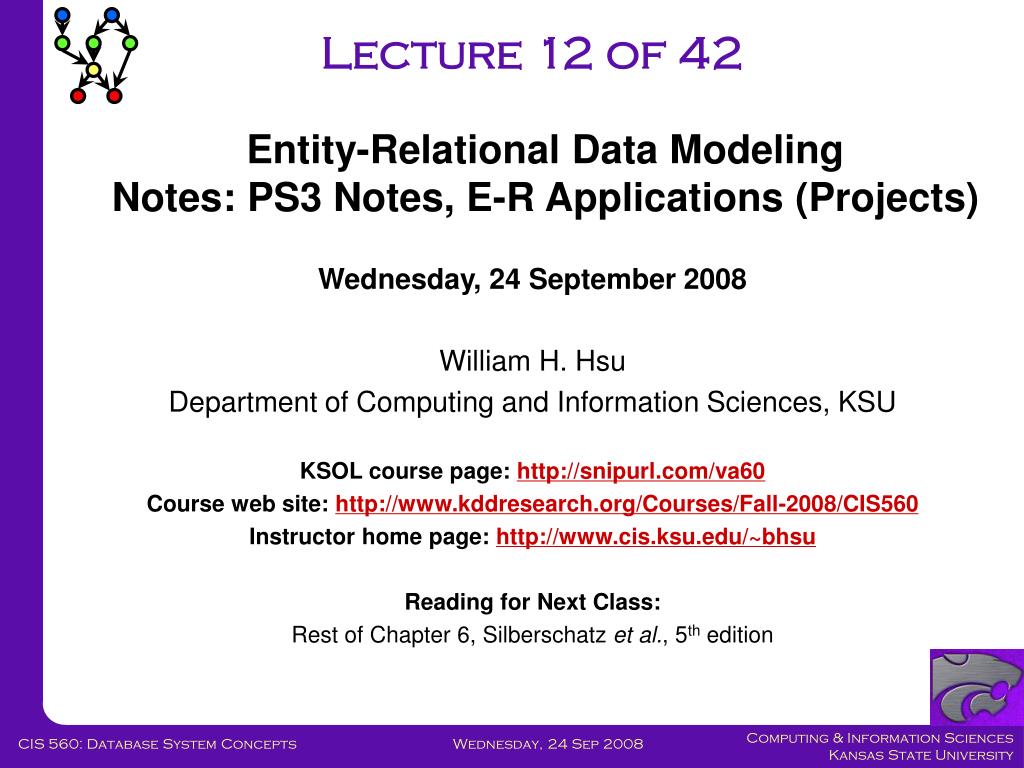 Lecture 12 of 42

Entity-Relational Data Modeling
Notes: PS3 Notes, E-R Applications (Projects)

Wednesday, 24 September 2008

William H. Hsu
Department of Computing and Information Sciences, KSU

KSOL course page: http://snipurl.com/va60
Course web site: http://www.kddresearch.org/Courses/Fall-2008/CIS560
Instructor home page: http://www.cis.ksu.edu/~bhsu

Reading for Next Class:
Rest of Chapter 6, Silberschatz et al., 5$^{th}$ edition

CIS 560: Database System Concepts
Wednesday, 24 Sep 2008
Computing & Information Sciences
Kansas State University